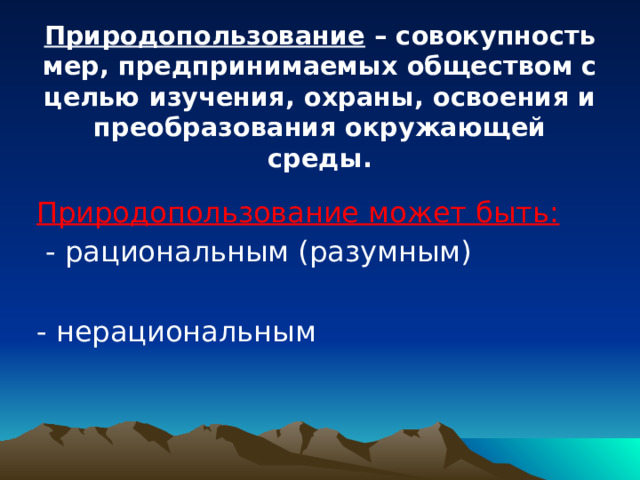 Природопользование – совокупность мер, предпринимаемых обществом с целью изучения, охраны, освоения и преобразования окружающей среды.

Природопользование может быть:

- рациональным (разумным)

- нерациональным